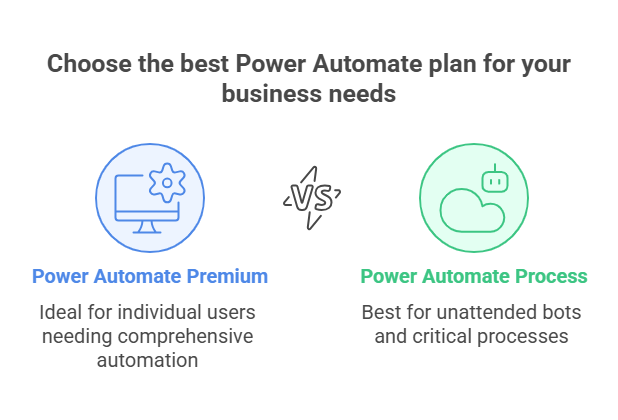 Choose the best Power Automate plan for your business needs

VS

Power Automate Premium

Ideal for individual users needing comprehensive automation

Power Automate Process

Best for unattended bots and critical processes